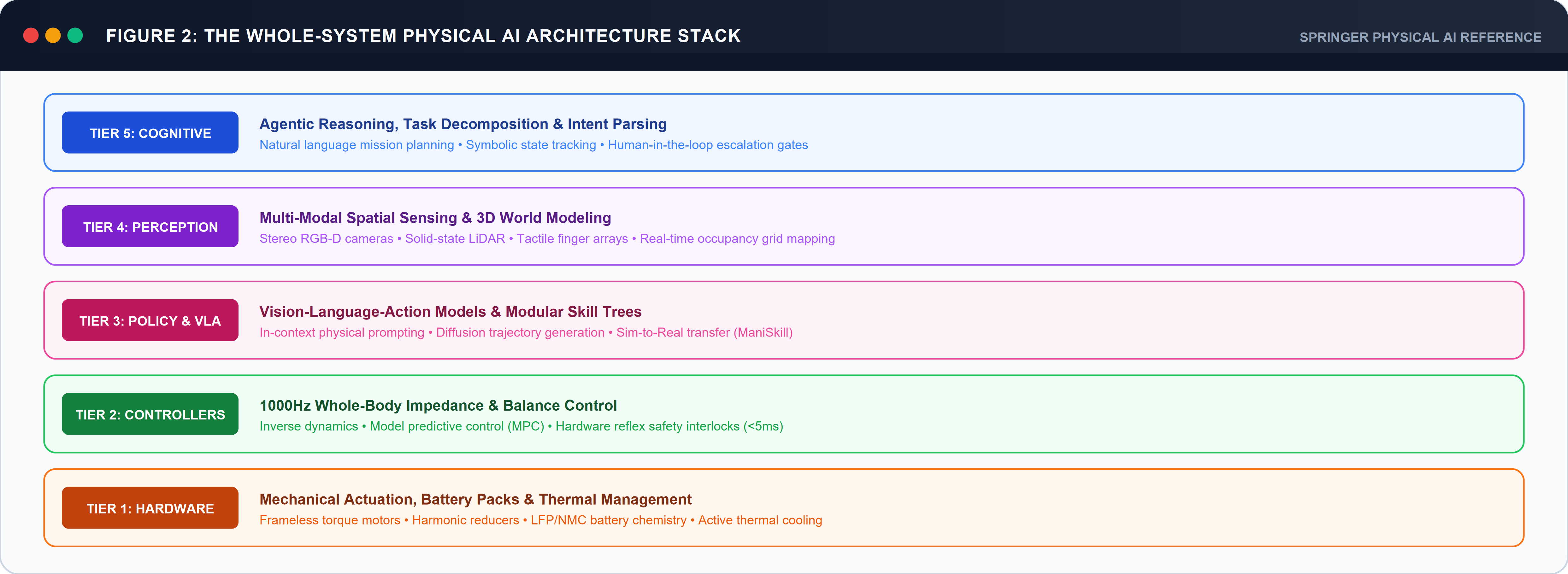 FIGURE 2: THE WHOLE-SYSTEM PHYSICAL AI ARCHITECTURE STACK

SPRINGER PHYSICAL AI REFERENCE

TIER 5: COGNITIVE

Agentic Reasoning, Task Decomposition & Intent Parsing

Natural language mission planning • Symbolic state tracking • Human-in-the-loop escalation gates

TIER 4: PERCEPTION

Multi-Modal Spatial Sensing & 3D World Modeling

Stereo RGB-D cameras • Solid-state LiDAR • Tactile finger arrays • Real-time occupancy grid mapping

TIER 3: POLICY & VLA

Vision-Language-Action Models & Modular Skill Trees

In-context physical prompting • Diffusion trajectory generation • Sim-to-Real transfer (ManiSkill)

TIER 2: CONTROLLERS

1000Hz Whole-Body Impedance & Balance Control

Inverse dynamics • Model predictive control (MPC) • Hardware reflex safety interlocks (<5ms)

TIER 1: HARDWARE

Mechanical Actuation, Battery Packs & Thermal Management

Frameless torque motors • Harmonic reducers • LFP/NMC battery chemistry • Active thermal cooling